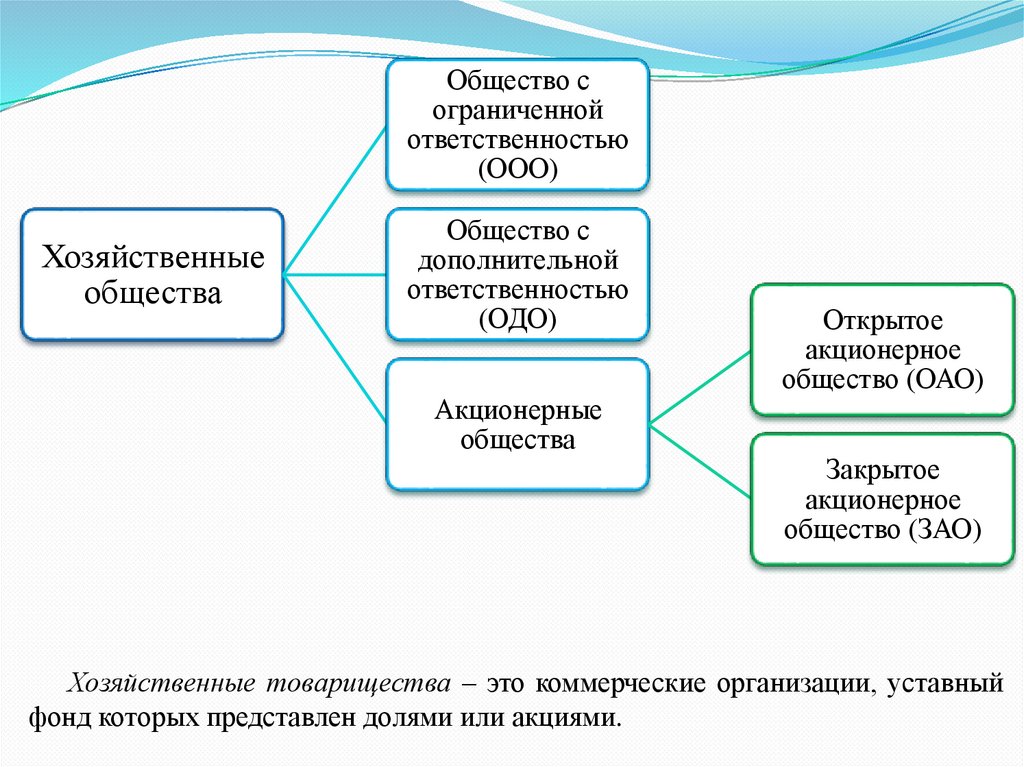 Хозяйственные общества

Общество с ограниченной ответственностью (ООО)

Общество с дополнительной ответственностью (ОДО)

Акционерные общества

Открытое акционерное общество (ОАО)

Закрытое акционерное общество (ЗАО)

Хозяйственные товарищества – это коммерческие организации, уставный фонд которых представлен долями или акциями.